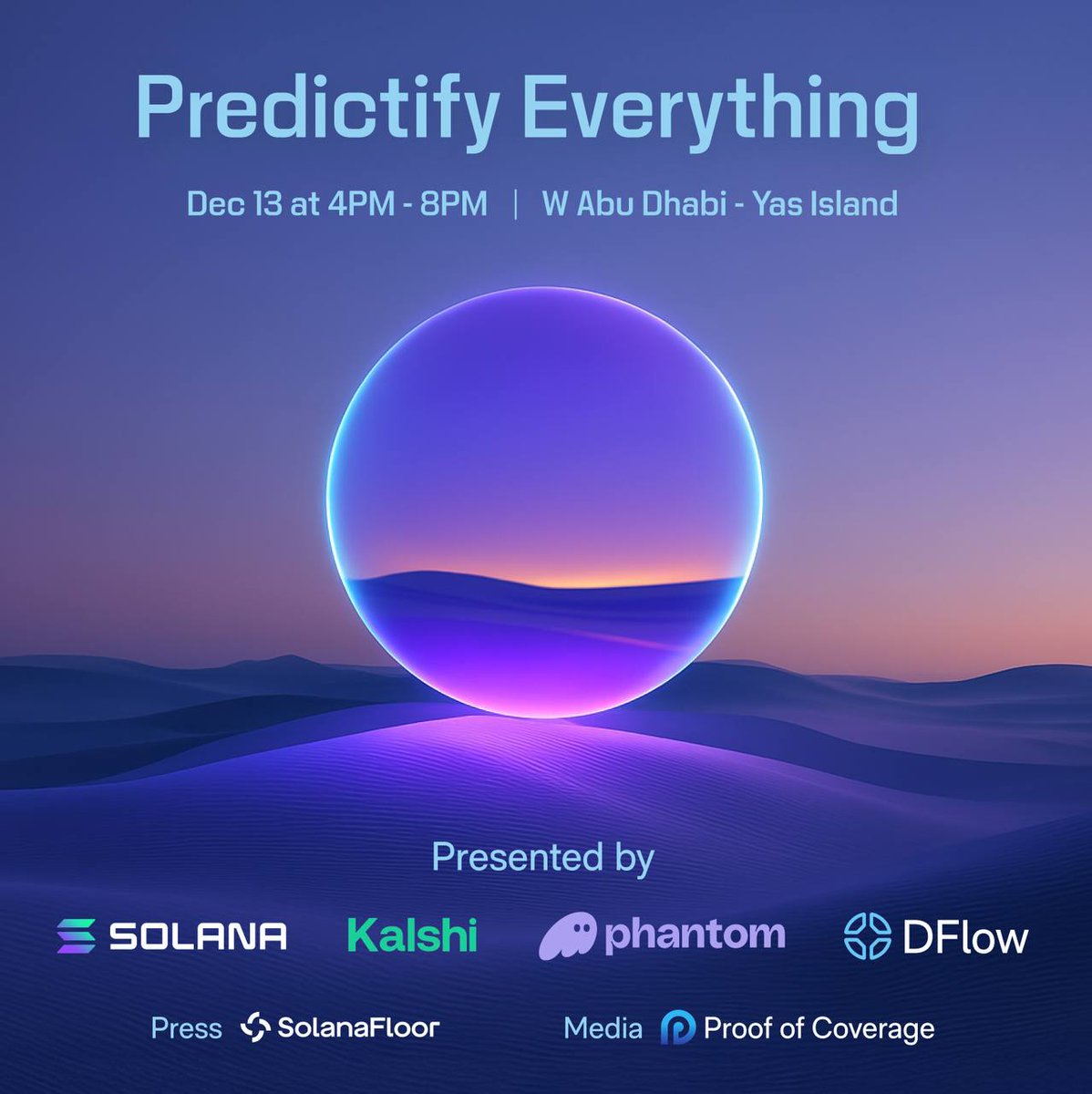 Predictify Everything

Dec 13 at 4PM - 8PM | W Abu Dhabi - Yas Island

Presented by

SOLANA Kalshi phantom DFlow

Press SolanaFloor Media Proof of Coverage